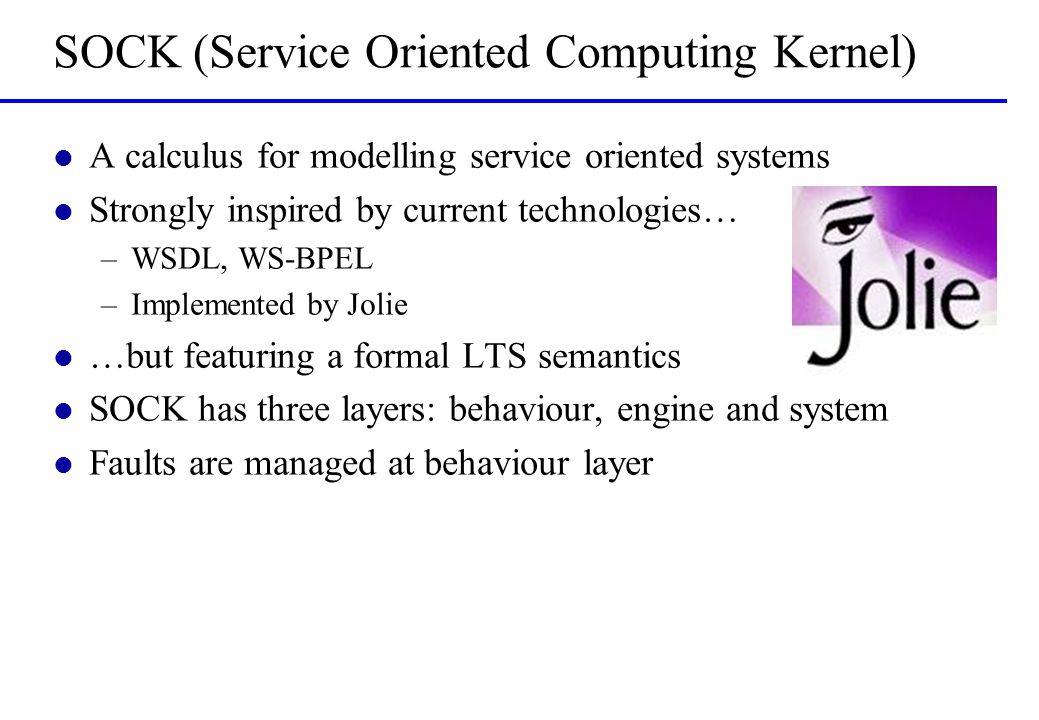 SOCK (Service Oriented Computing Kernel)

- A calculus for modelling service oriented systems
- Strongly inspired by current technologies…
  – WSDL, WS-BPEL
  – Implemented by Jolie
- …but featuring a formal LTS semantics
- SOCK has three layers: behaviour, engine and system
- Faults are managed at behaviour layer

Jolie